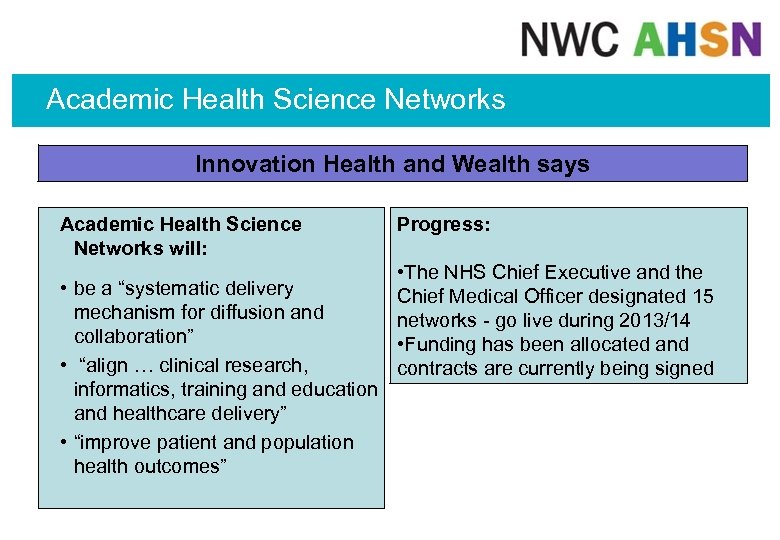 NWC AHSN

Academic Health Science Networks

Innovation Health and Wealth says

Academic Health Science Networks will:

• be a “systematic delivery mechanism for diffusion and collaboration”
• “align … clinical research, informatics, training and education and healthcare delivery”
• “improve patient and population health outcomes”

Progress:

•The NHS Chief Executive and the Chief Medical Officer designated 15 networks - go live during 2013/14
•Funding has been allocated and contracts are currently being signed